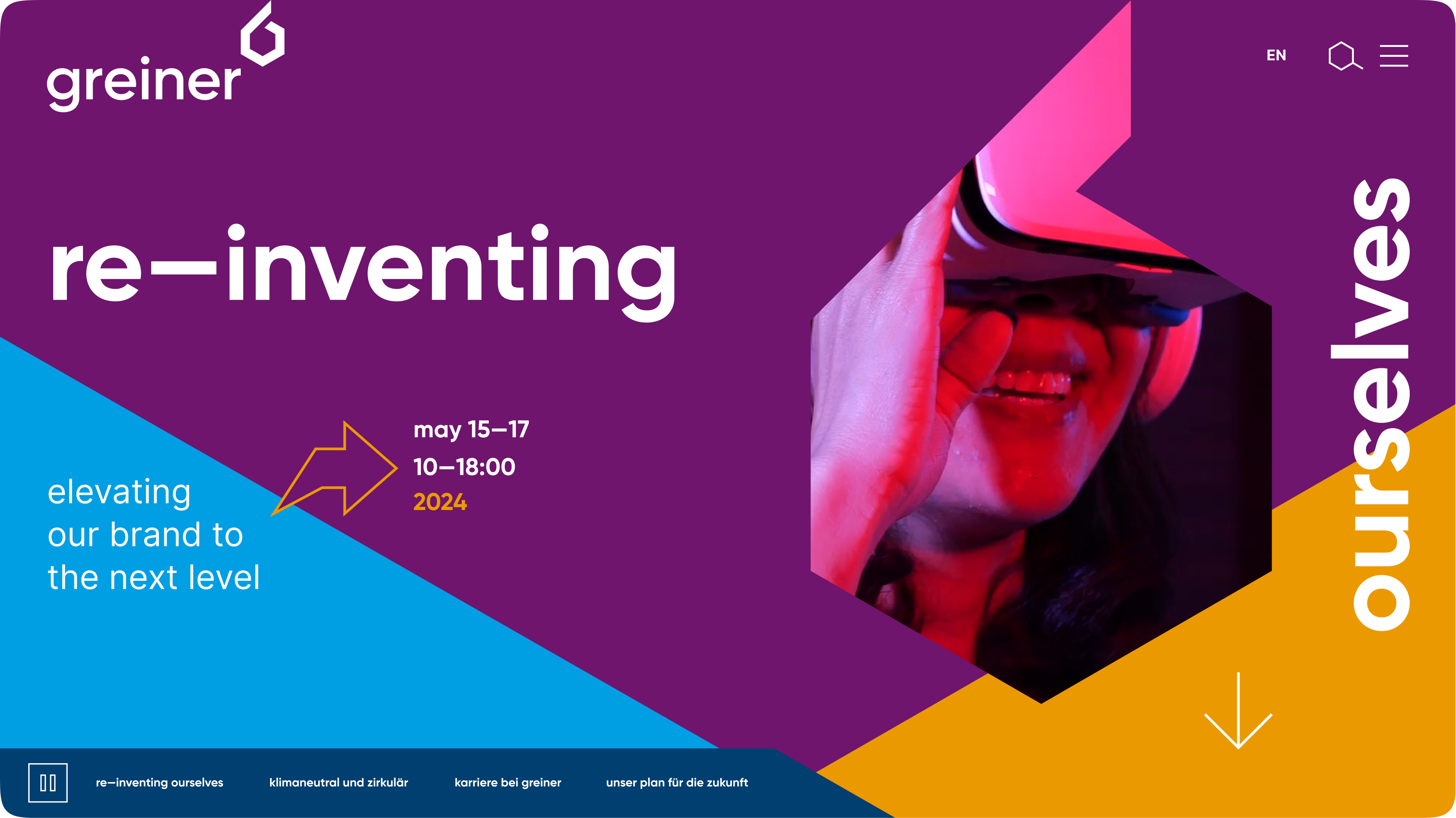 greiner

EN

re—inventing

ourselves

elevating our brand to the next level

may 15—17
10—18:00
2024

re—inventing ourselves

klimaneutral und zirkulär

karriere bei greiner

unser plan für die zukunft